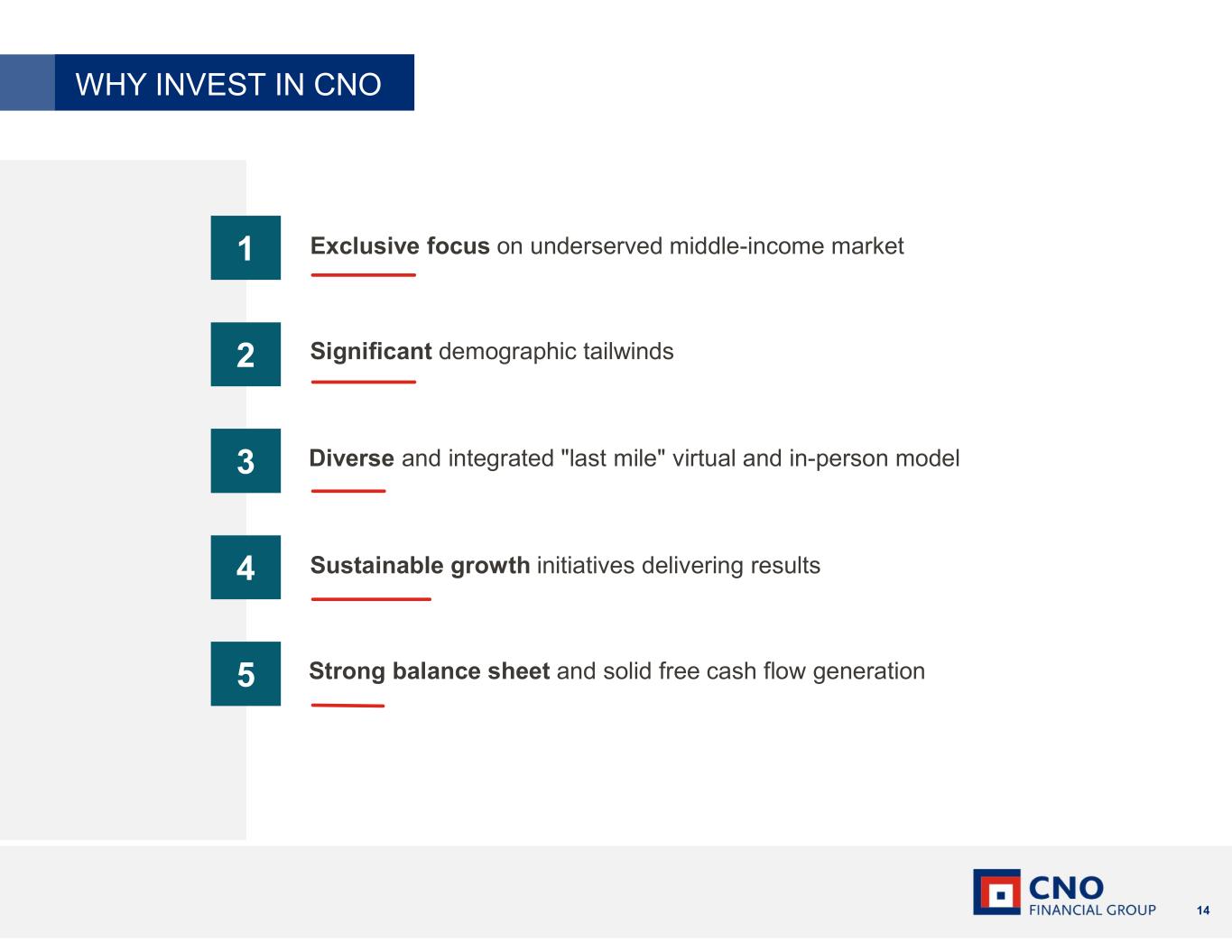 WHY INVEST IN CNO

1 Exclusive focus on underserved middle-income market

2 Significant demographic tailwinds

3 Diverse and integrated "last mile" virtual and in-person model

4 Sustainable growth initiatives delivering results

5 Strong balance sheet and solid free cash flow generation

CNO FINANCIAL GROUP

14